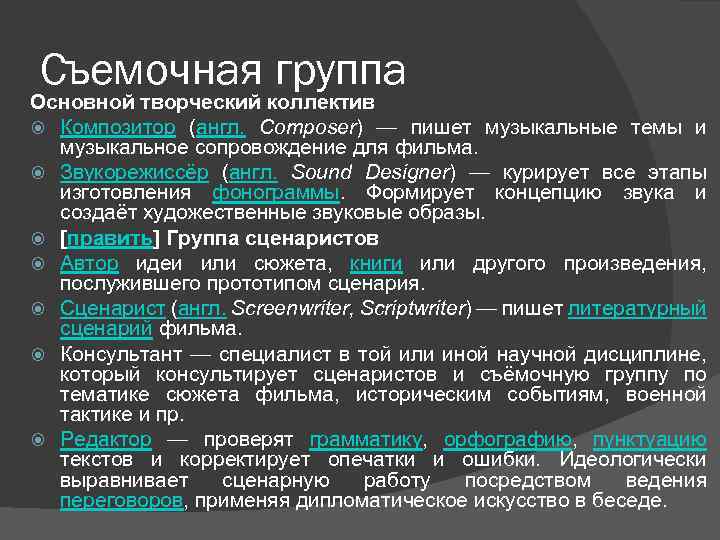 Съемочная группа

Основной творческий коллектив

Композитор (англ. Composer) — пишет музыкальные темы и музыкальное сопровождение для фильма.

Звукорежиссёр (англ. Sound Designer) — курирует все этапы изготовления фонограммы. Формирует концепцию звука и создаёт художественные звуковые образы.

[править] Группа сценаристов

Автор идеи или сюжета, книги или другого произведения, послужившего прототипом сценария.

Сценарист (англ. Screenwriter, Scriptwriter) — пишет литературный сценарий фильма.

Консультант — специалист в той или иной научной дисциплине, который консультирует сценаристов и съёмочную группу по тематике сюжета фильма, историческим событиям, военной тактике и пр.

Редактор — проверят грамматику, орфографию, пунктуацию текстов и корректирует опечатки и ошибки. Идеологически выравнивает сценарную работу посредством ведения переговоров, применяя дипломатическое искусство в беседе.